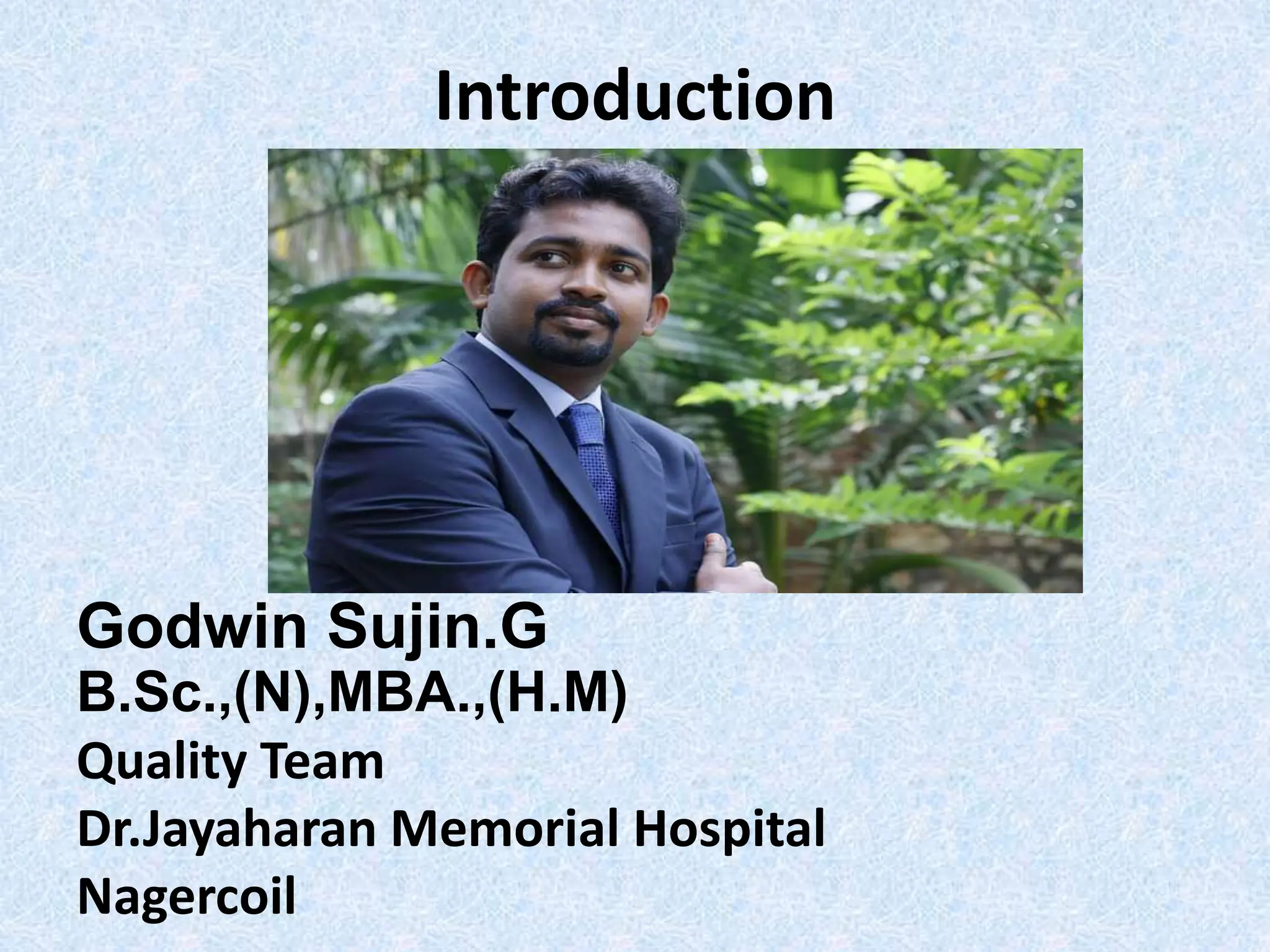 Introduction

Godwin Sujin.G
B.Sc.,(N),MBA.,(H.M)
Quality Team
Dr.Jayaharan Memorial Hospital
Nagercoil